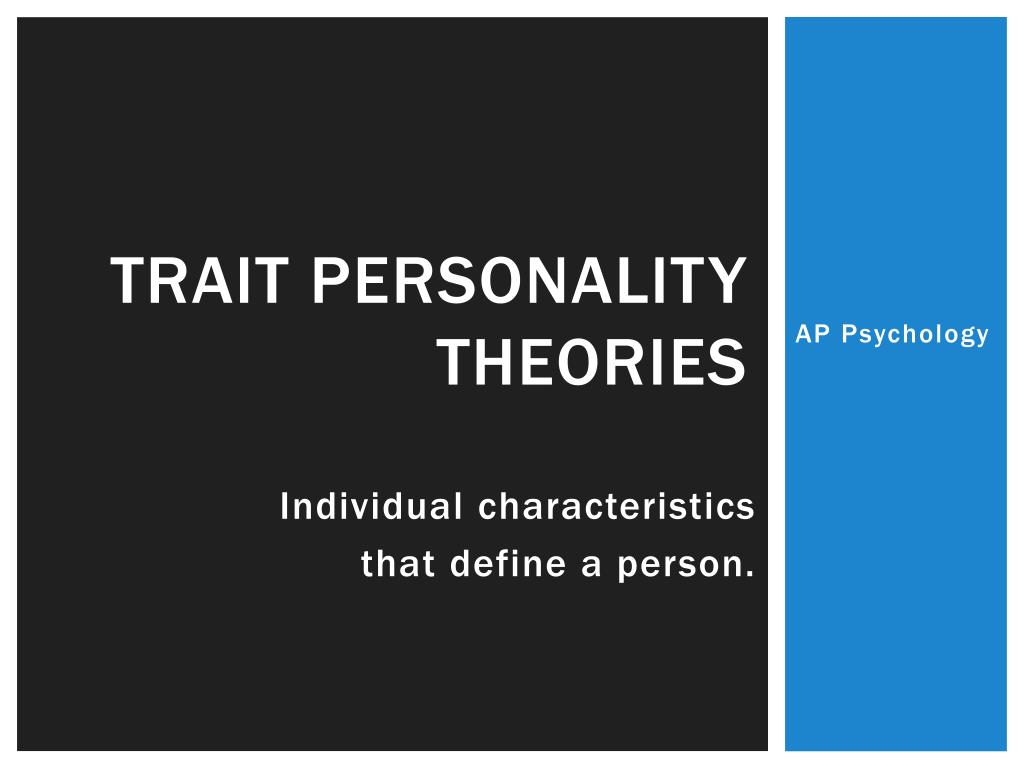 TRAIT PERSONALITY THEORIES

Individual characteristics that define a person.

AP Psychology